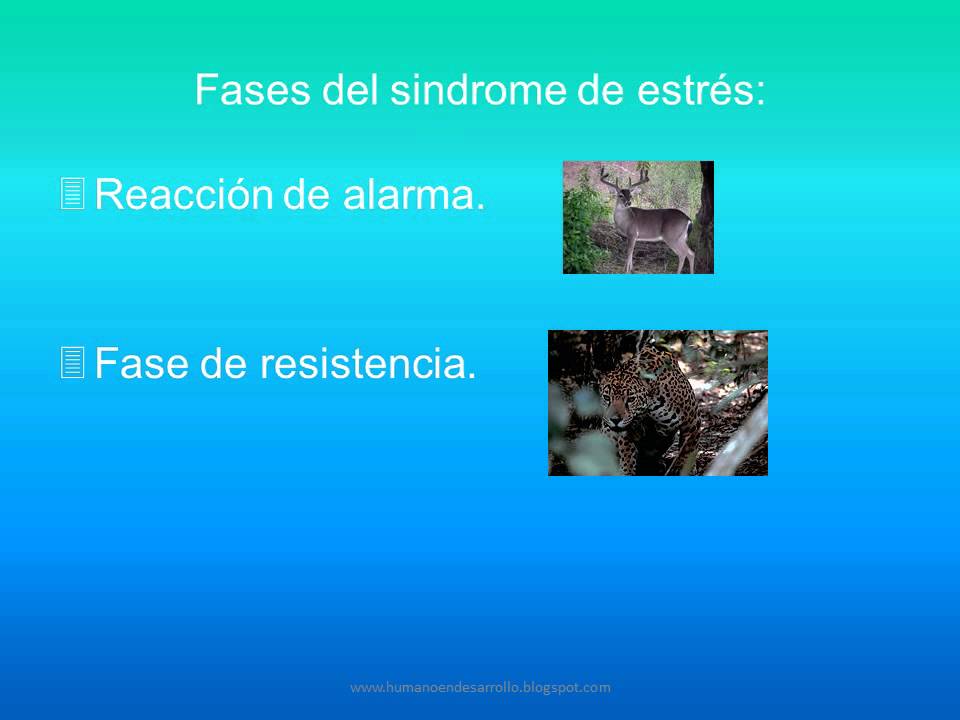 Fases del sindrome de estrés:

Reacción de alarma.

Fase de resistencia.

www.humanoendesarrollo.blogspot.com